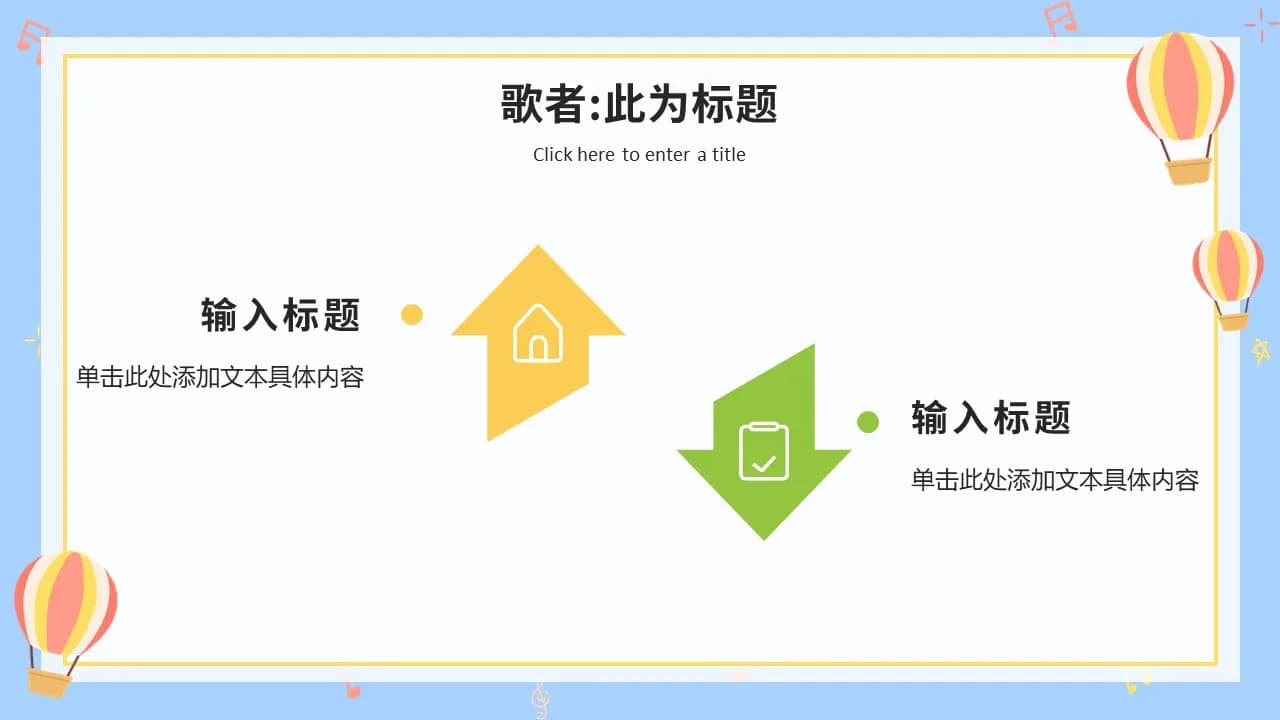 歌者:此为标题

Click here to enter a title

输入标题

单击此处添加文本具体内容

输入标题

单击此处添加文本具体内容